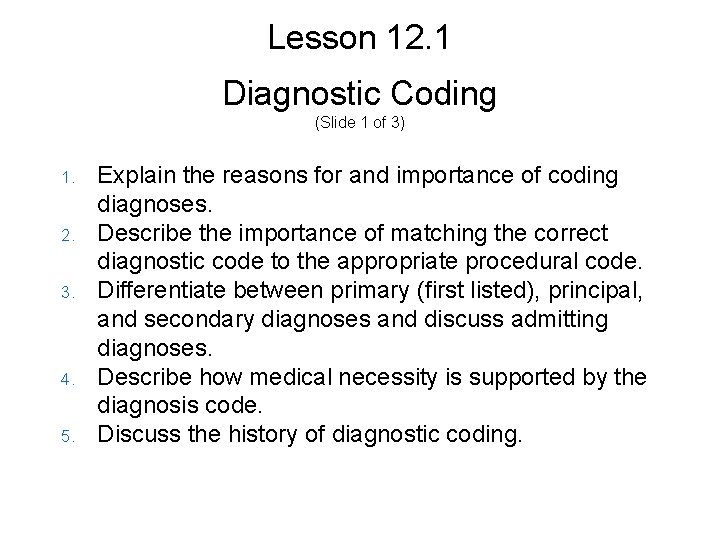 Lesson 12.1

Diagnostic Coding
(Slide 1 of 3)

1. Explain the reasons for and importance of coding diagnoses.
2. Describe the importance of matching the correct diagnostic code to the appropriate procedural code.
3. Differentiate between primary (first listed), principal, and secondary diagnoses and discuss admitting diagnoses.
4. Describe how medical necessity is supported by the diagnosis code.
5. Discuss the history of diagnostic coding.